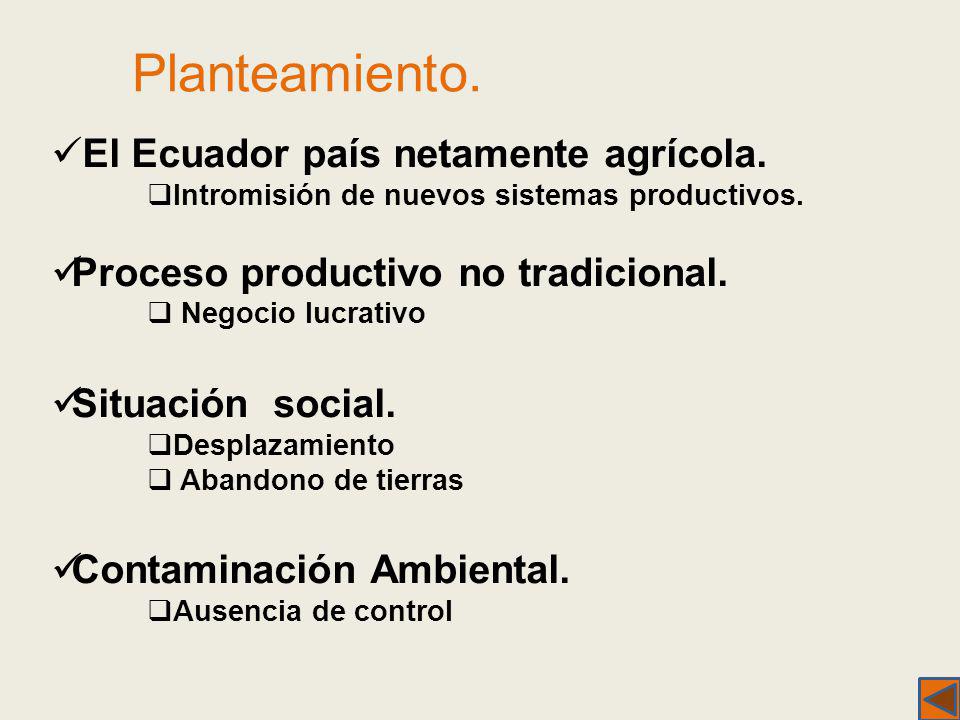 Planteamiento.

✓El Ecuador país netamente agrícola.

❑Intromisión de nuevos sistemas productivos.

✓Proceso productivo no tradicional.

❑ Negocio lucrativo

✓Situación social.

❑Desplazamiento

❑ Abandono de tierras

✓Contaminación Ambiental.

❑Ausencia de control